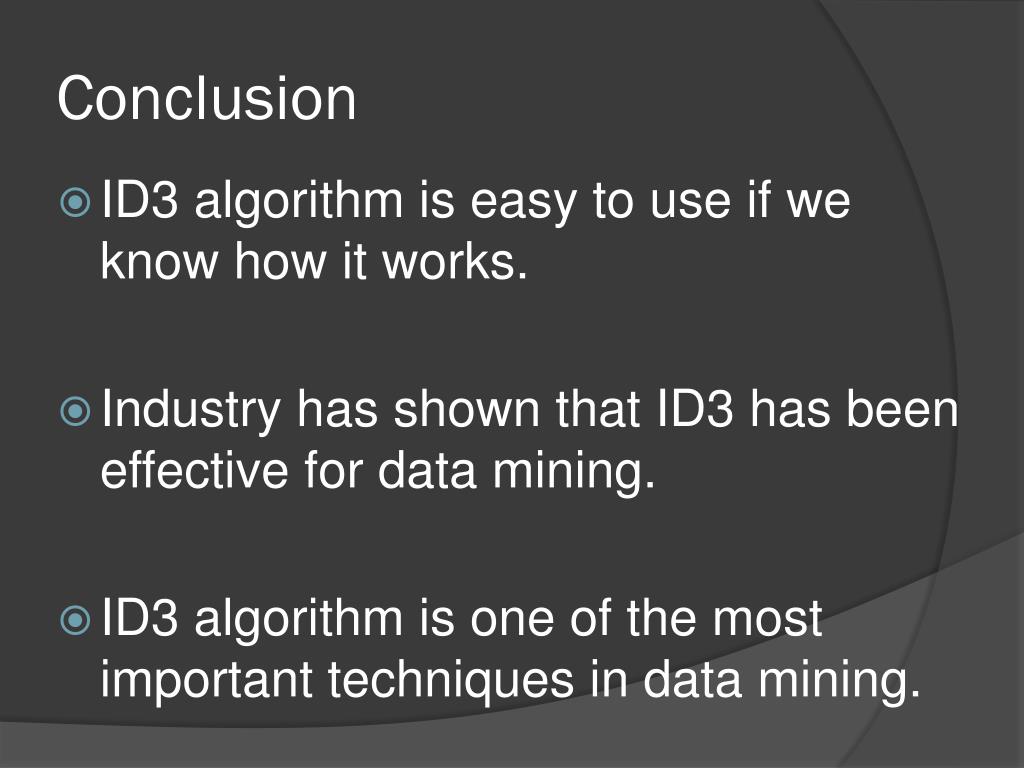 Conclusion

ID3 algorithm is easy to use if we know how it works.

Industry has shown that ID3 has been effective for data mining.

ID3 algorithm is one of the most important techniques in data mining.